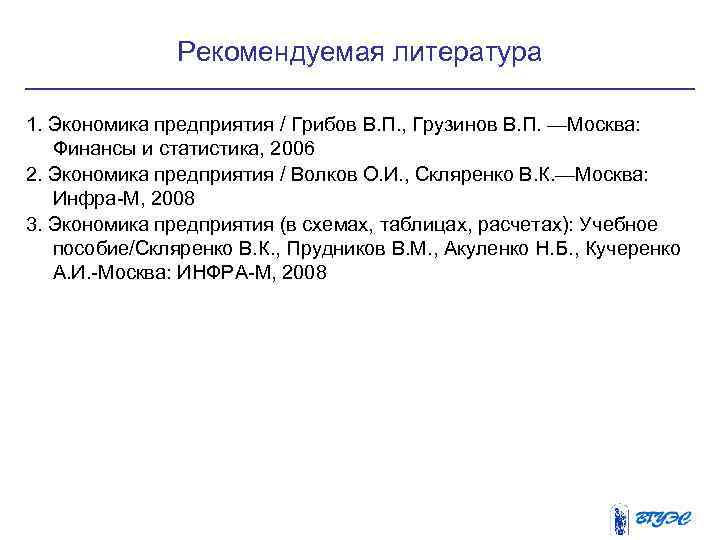 Рекомендуемая литература

1. Экономика предприятия / Грибов В.П., Грузинов В.П. —Москва: Финансы и статистика, 2006

2. Экономика предприятия / Волков О.И., Скляренко В.К.—Москва: Инфра-М, 2008

3. Экономика предприятия (в схемах, таблицах, расчетах): Учебное пособие/Скляренко В.К., Прудников В.М., Акуленко Н.Б., Кучеренко А.И.-Москва: ИНФРА-М, 2008

ВГУЭС